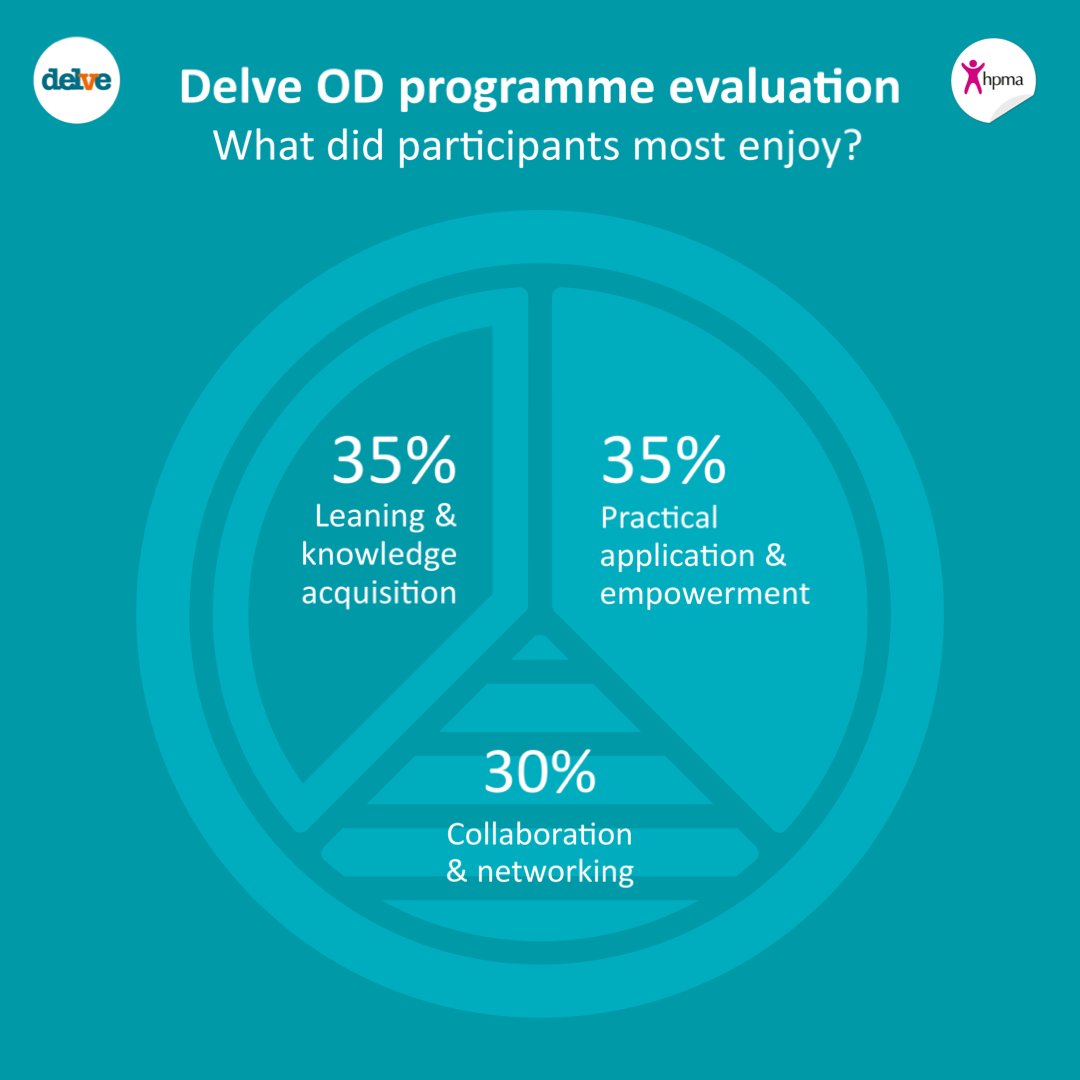 delve

Delve OD programme evaluation
What did participants most enjoy?

hpma

35%
Leaning & knowledge acquisition

35%
Practical application & empowerment

30%
Collaboration & networking